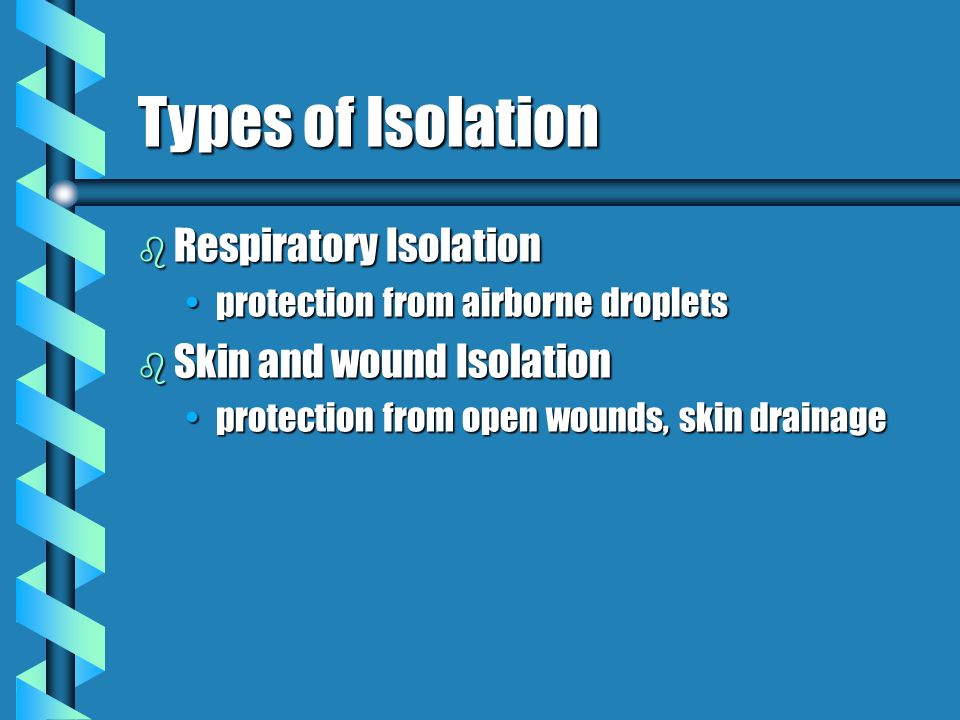 Types of Isolation

Respiratory Isolation
• protection from airborne droplets

Skin and wound Isolation
• protection from open wounds, skin drainage